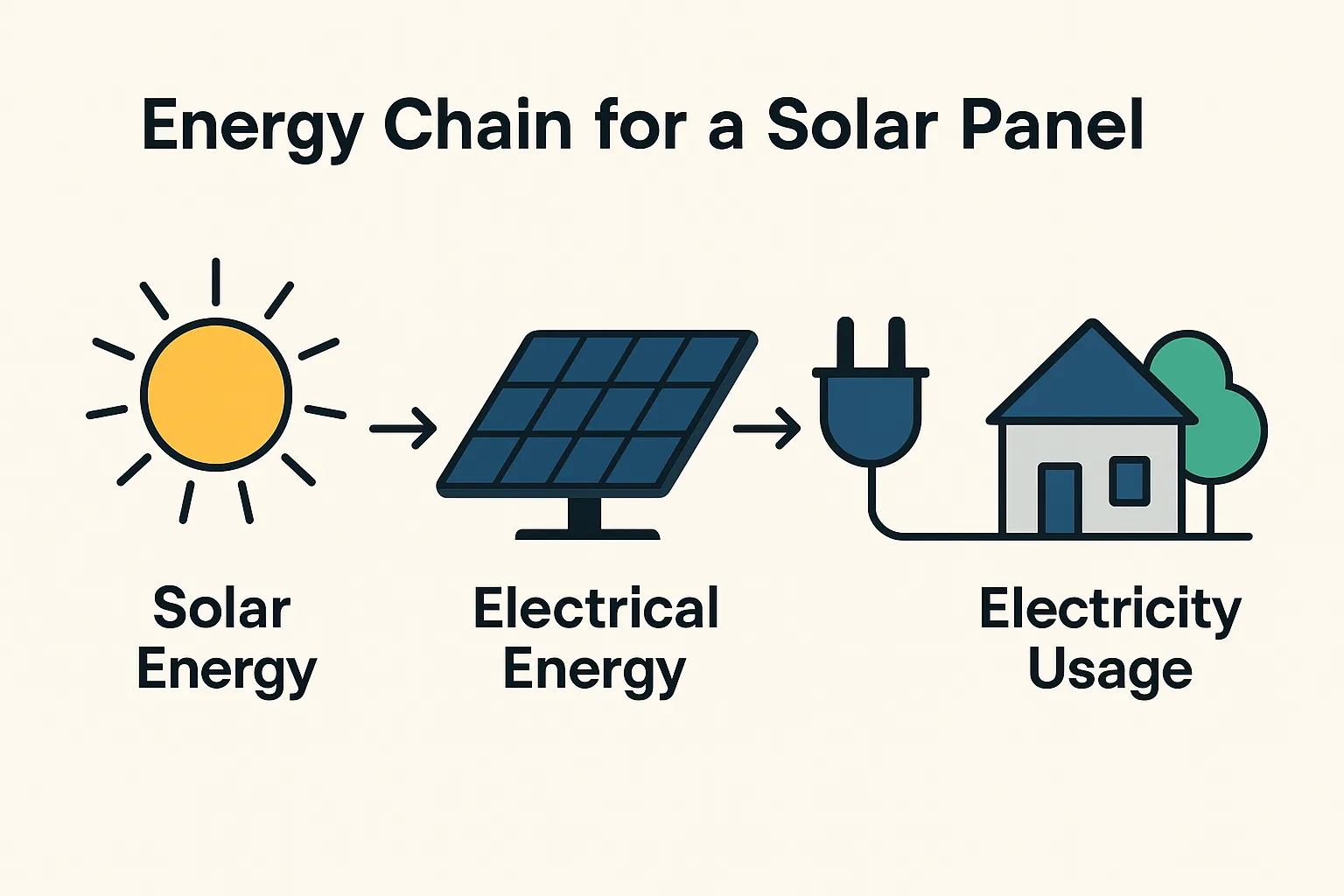 Energy Chain for a Solar Panel

Solar Energy

Electrical Energy

Electricity Usage